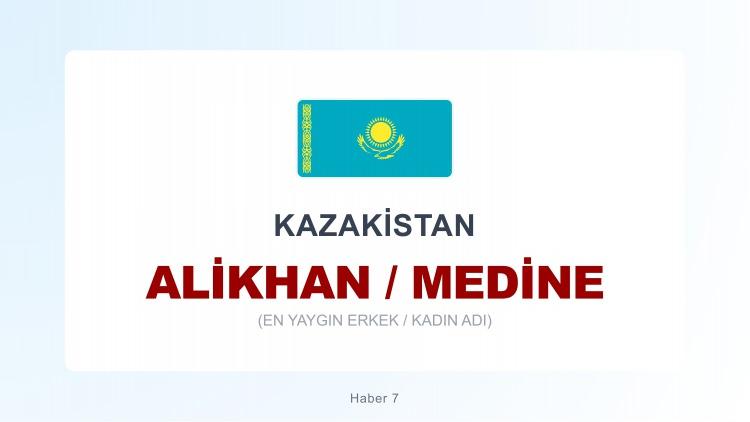 KAZAKİSTAN

ALİKHAN / MEDİNE

(EN YAYGIN ERKEK / KADIN ADI)

Haber 7